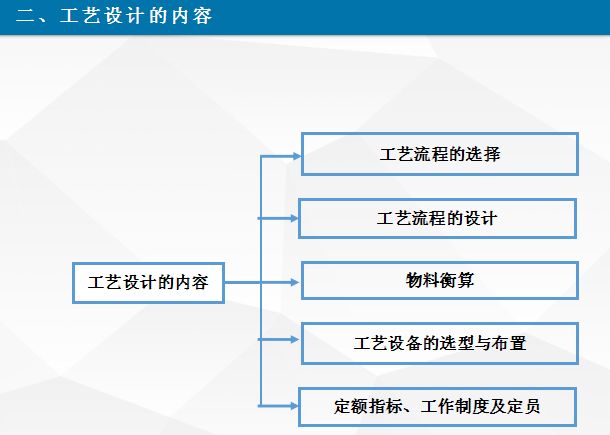 二、工艺设计的内容

工艺设计的内容

工艺流程的选择

工艺流程的设计

物料衡算

工艺设备的选型与布置

定额指标、工作制度及定员